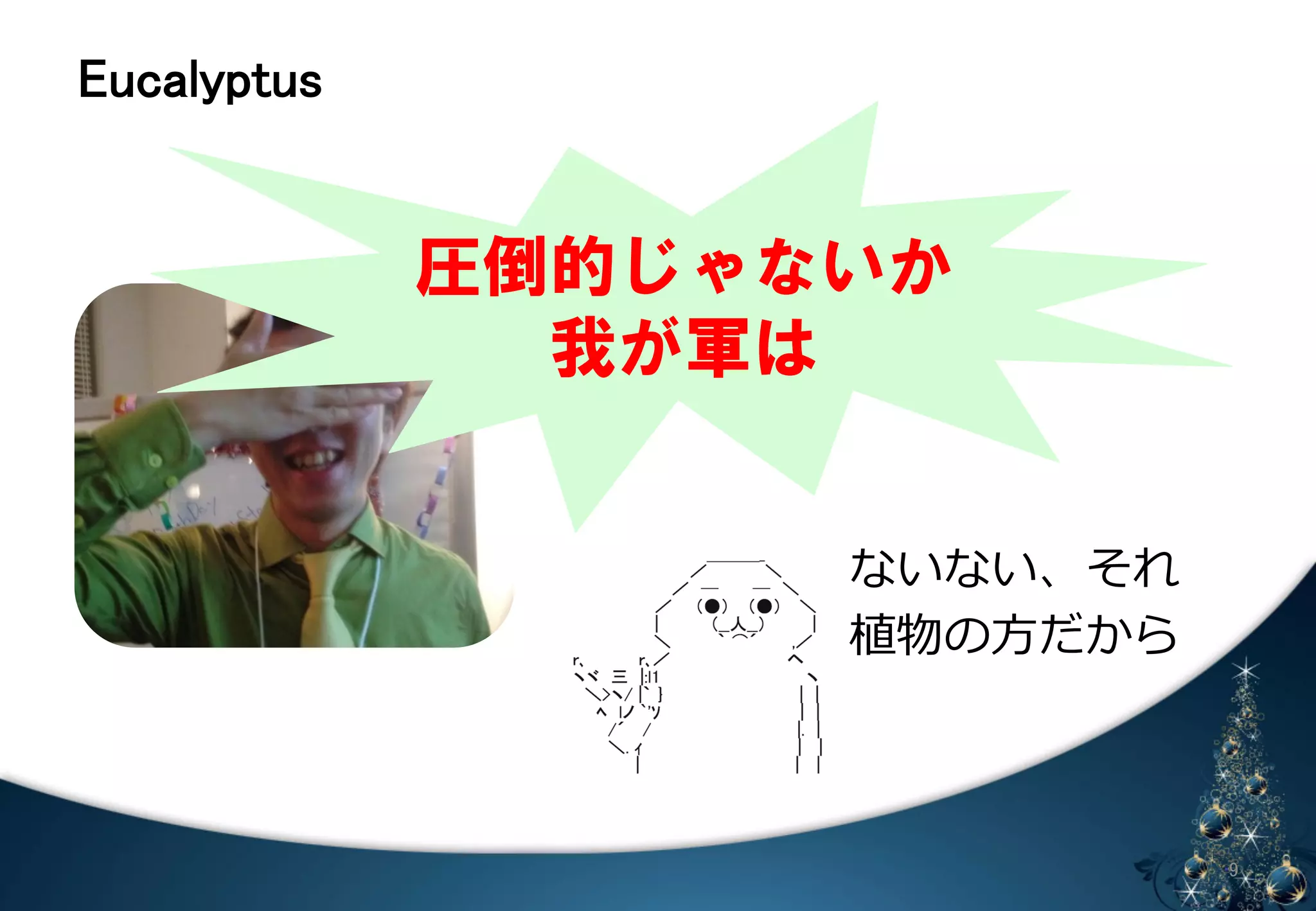 Eucalyptus

圧倒的じゃないか
我が軍は

ないない、それ
植物の方だから

9